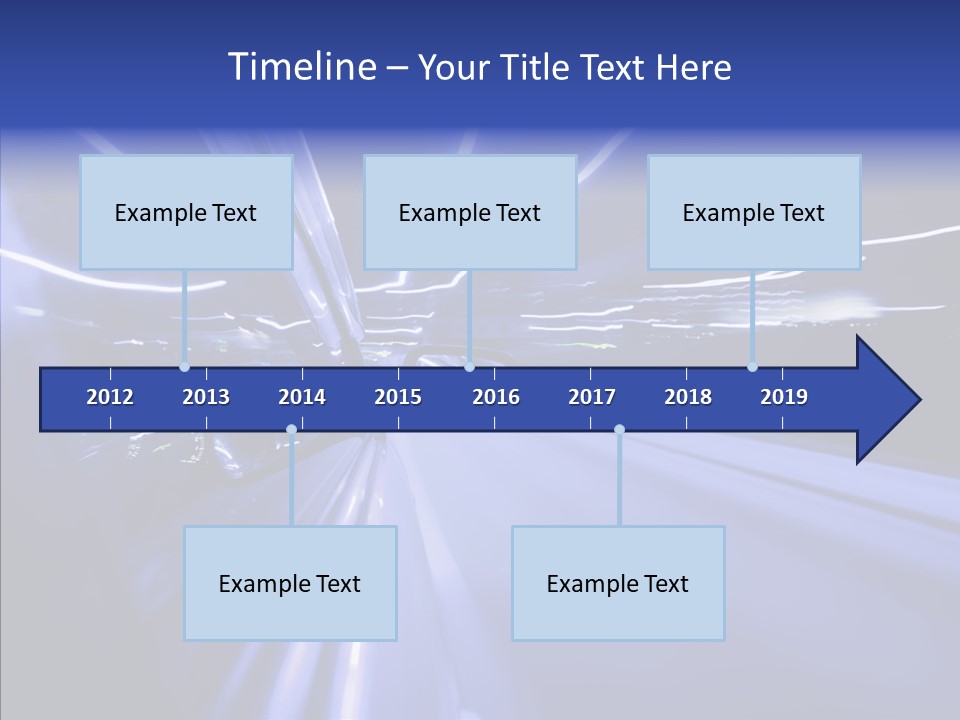 Timeline – Your Title Text Here

Example Text

Example Text

Example Text

2012 2013 2014 2015 2016 2017 2018 2019

Example Text

Example Text